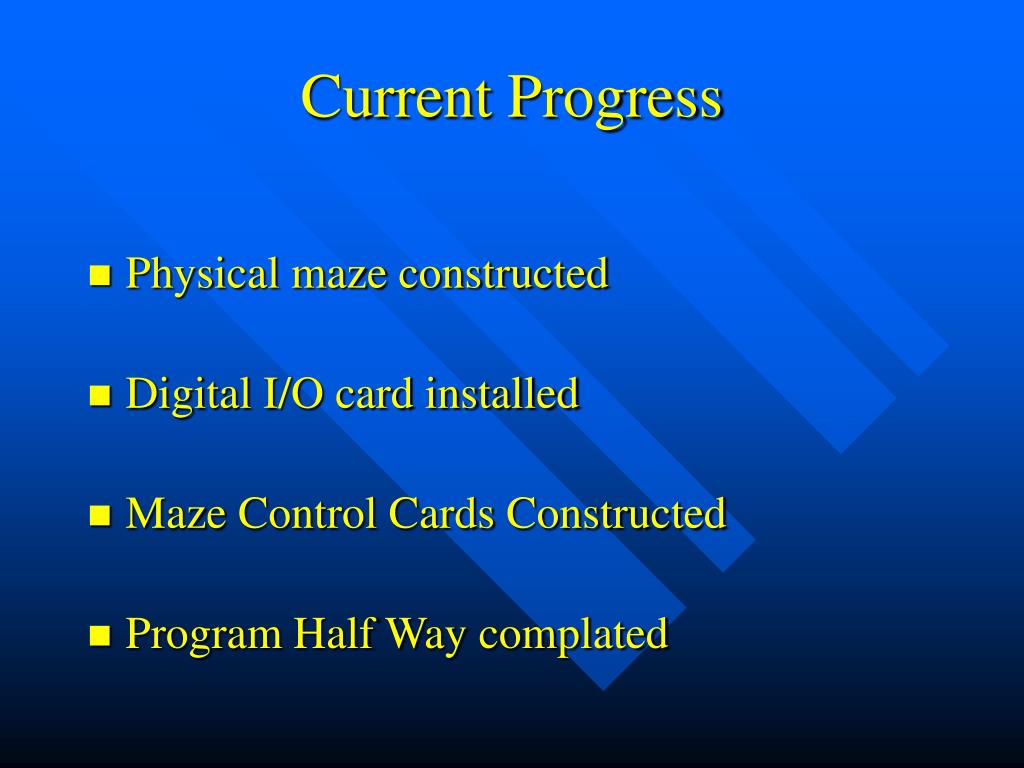 Current Progress

- Physical maze constructed
- Digital I/O card installed
- Maze Control Cards Constructed
- Program Half Way complated